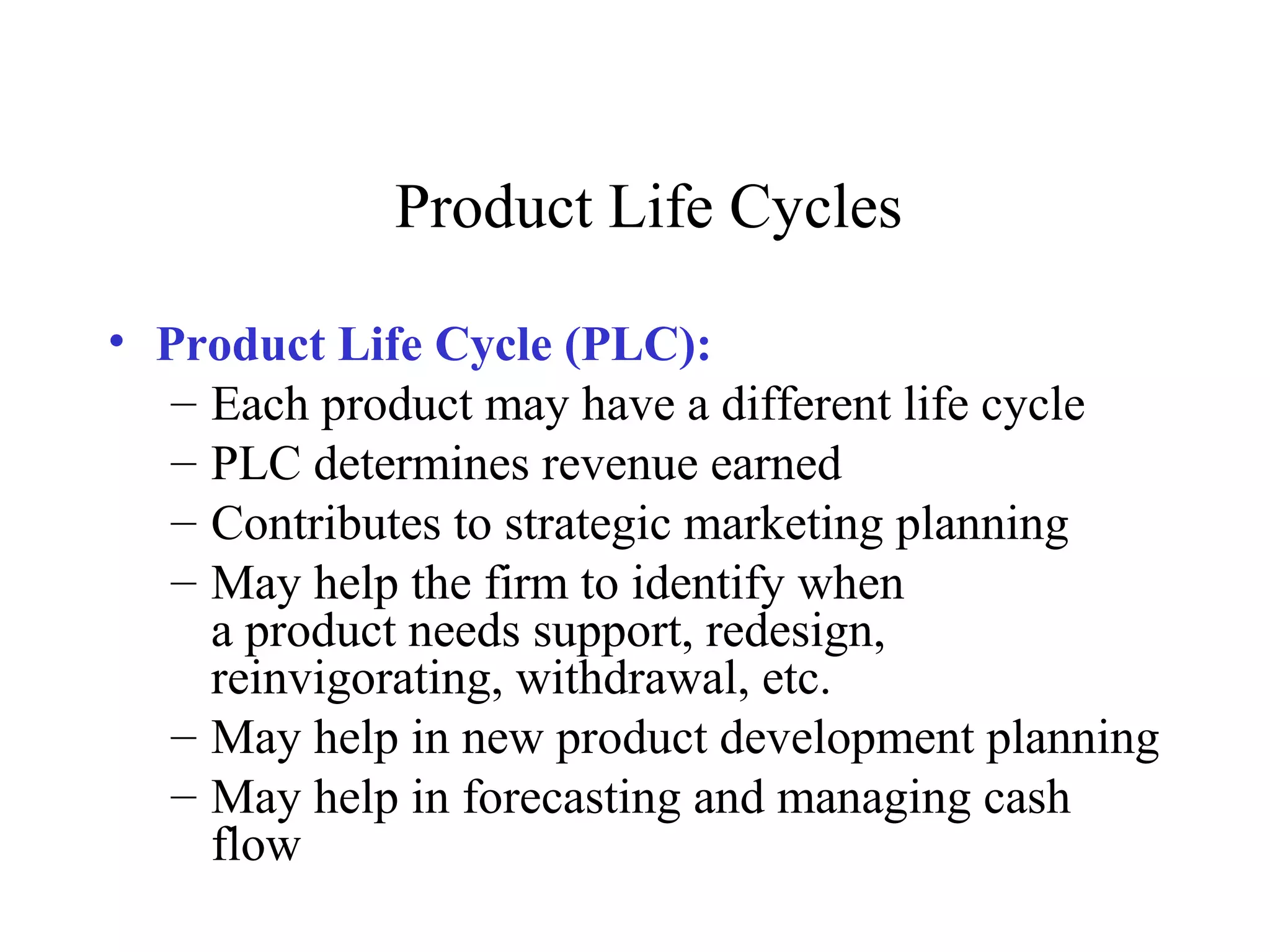 Product Life Cycles

• Product Life Cycle (PLC):
– Each product may have a different life cycle
– PLC determines revenue earned
– Contributes to strategic marketing planning
– May help the firm to identify when a product needs support, redesign, reinvigorating, withdrawal, etc.
– May help in new product development planning
– May help in forecasting and managing cash flow